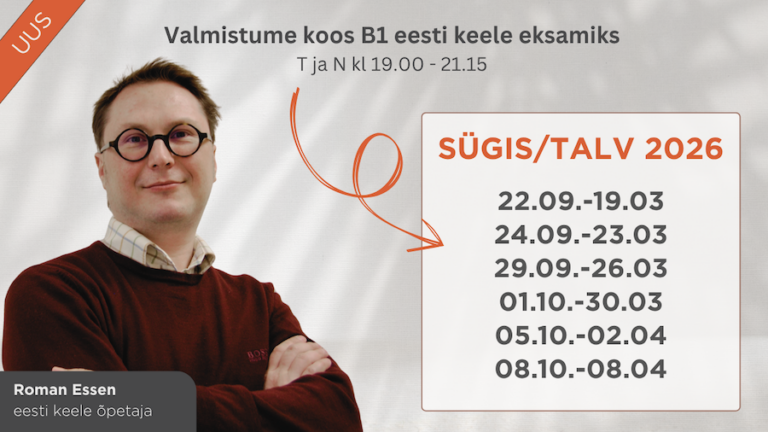 UUS

Valmistume koos B1 eesti keele eksamiks
T ja N kl 19.00 - 21.15

SÜGIS/TALV 2026
22.09.-19.03
24.09.-23.03
29.09.-26.03
01.10.-30.03
05.10.-02.04
08.10.-08.04

Roman Essen
eesti keele õpetaja